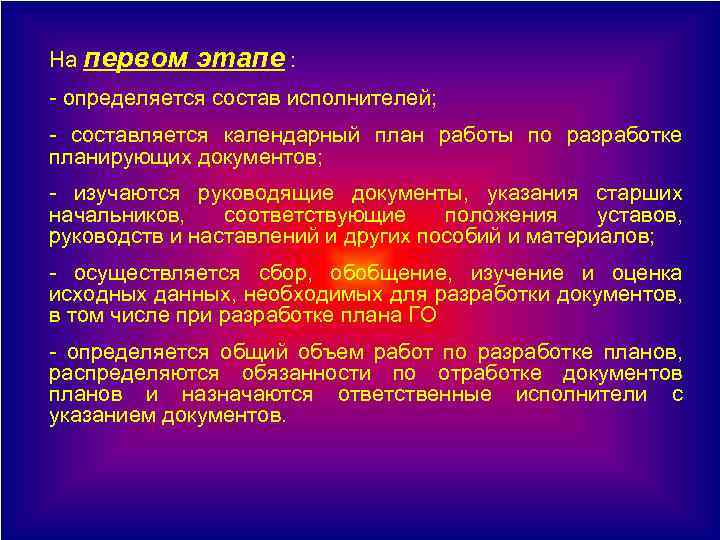 На первом этапе :

- определяется состав исполнителей;

- составляется календарный план работы по разработке планирующих документов;

- изучаются руководящие документы, указания старших начальников, соответствующие положения уставов, руководств и наставлений и других пособий и материалов;

- осуществляется сбор, обобщение, изучение и оценка исходных данных, необходимых для разработки документов, в том числе при разработке плана ГО

- определяется общий объем работ по разработке планов, распределяются обязанности по отработке документов планов и назначаются ответственные исполнители с указанием документов.